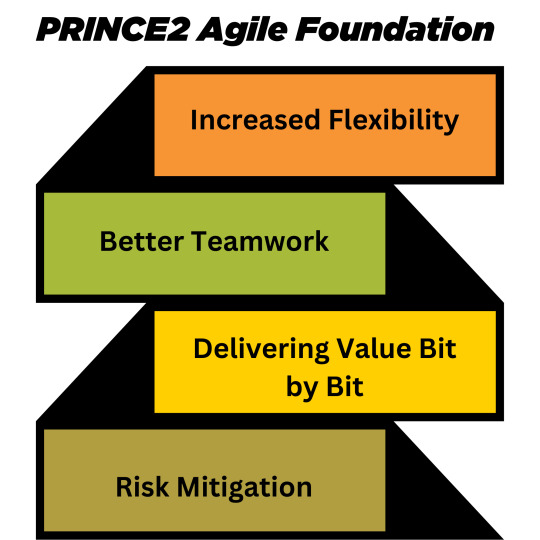 PRINCE2 Agile Foundation

Increased Flexibility

Better Teamwork

Delivering Value Bit by Bit

Risk Mitigation